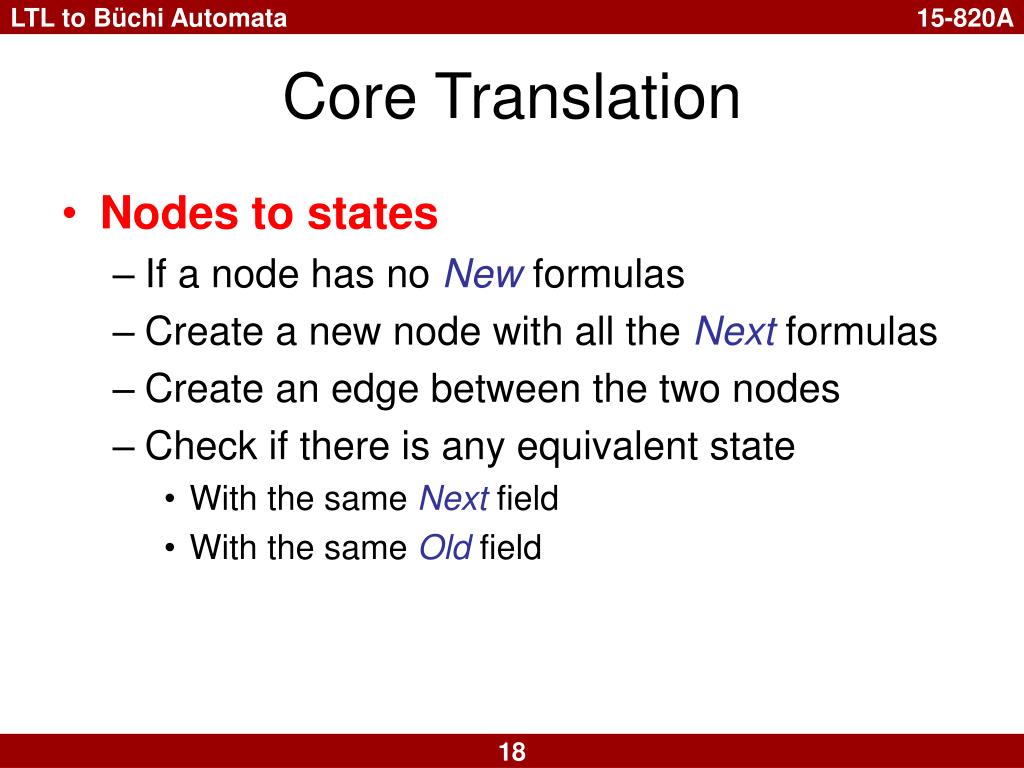 LTL to Büchi Automata

15-820A

Core Translation

• Nodes to states
– If a node has no New formulas
– Create a new node with all the Next formulas
– Create an edge between the two nodes
– Check if there is any equivalent state
• With the same Next field
• With the same Old field

18